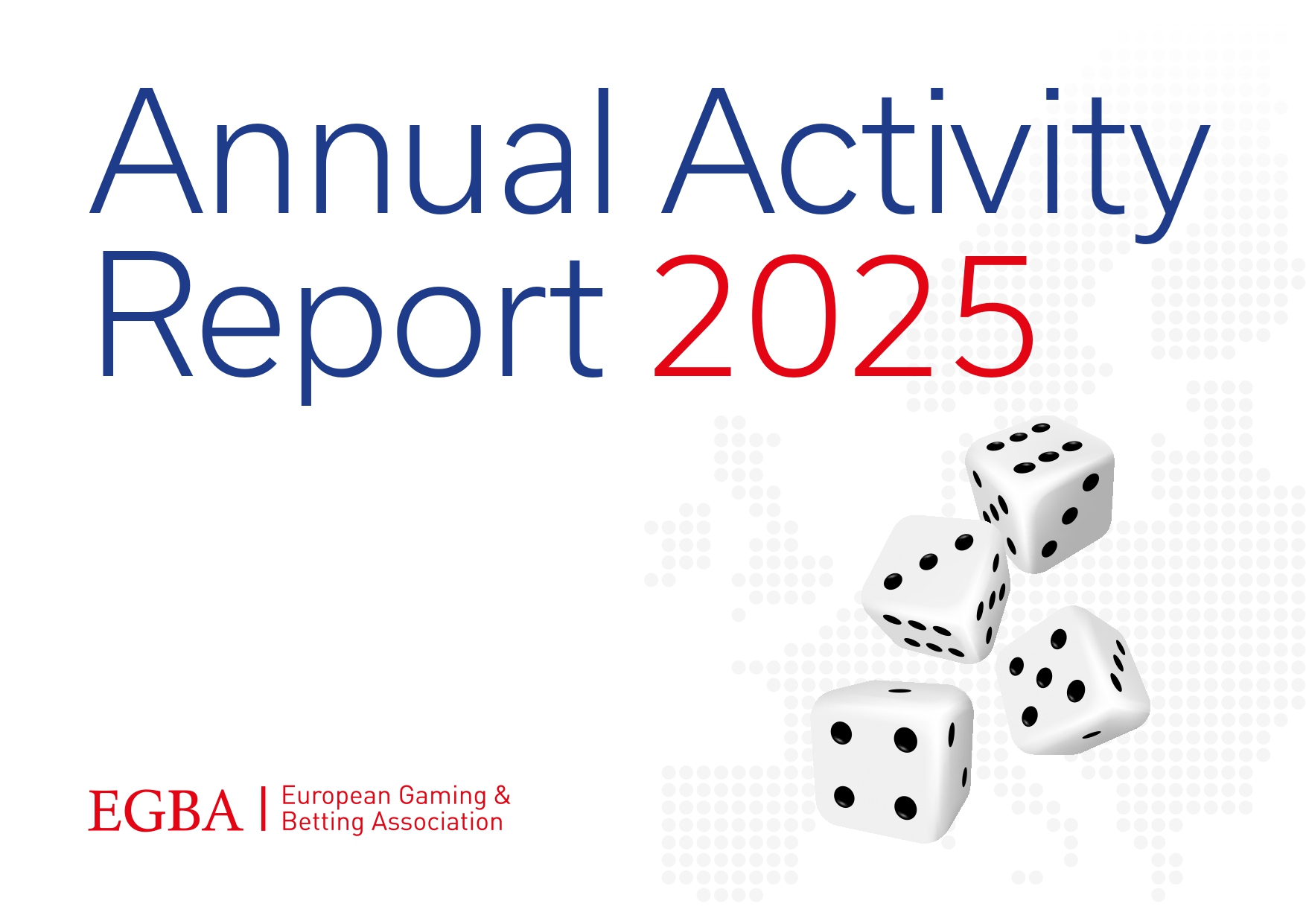 Annual Activity Report 2025

EGBA | European Gaming & Betting Association